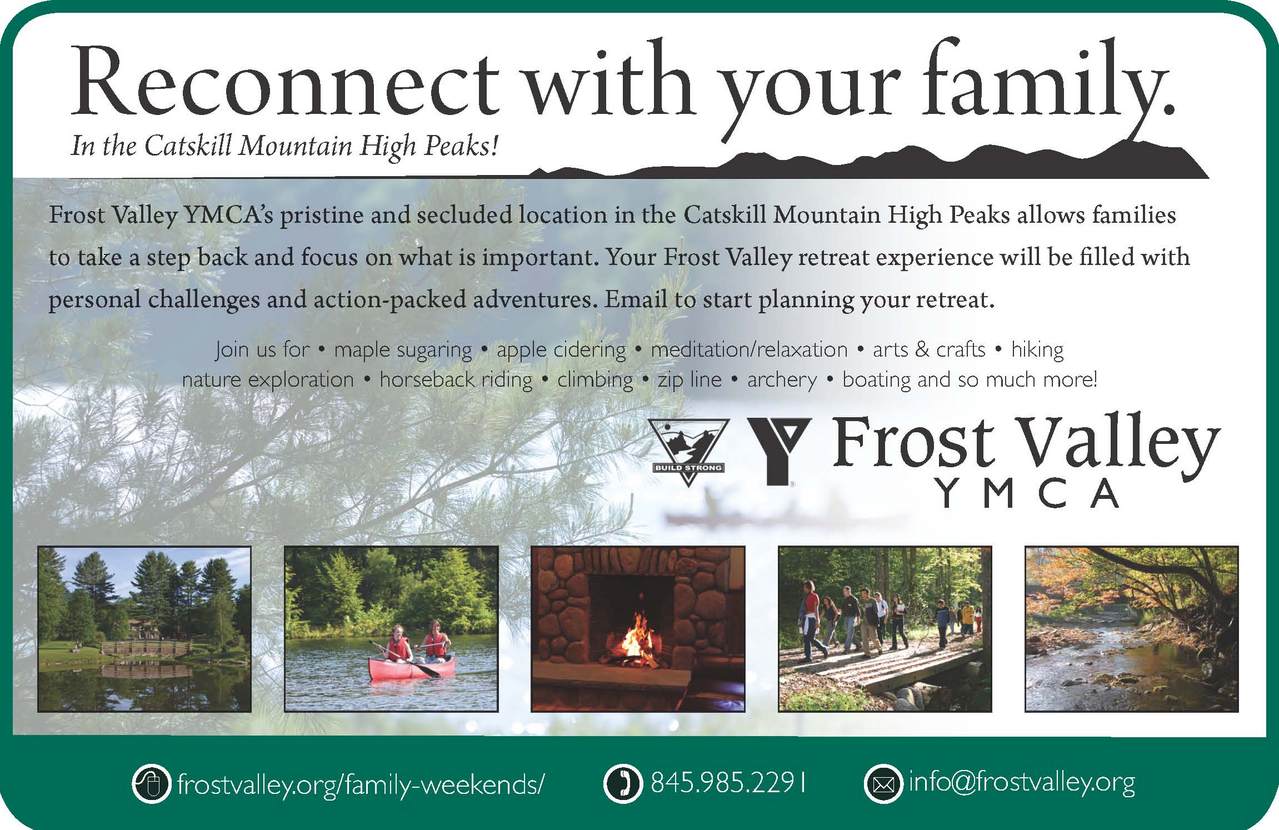 Reconnect with your family.

In the Catskill Mountain High Peaks!

Frost Valley YMCA's pristine and secluded location in the Catskill Mountain High Peaks allows families to take a step back and focus on what is important. Your Frost Valley retreat experience will be filled with personal challenges and action-packed adventures. Email to start planning your retreat.

Join us for • maple sugaring • apple cidering • meditation/relaxation • arts & crafts • hiking nature exploration • horseback riding • climbing • zip line • archery • boating and so much more!

BUILD STRONG

Frost Valley YMCA

frostvalley.org/family-weekends/ 845.985.2291 info@frostvalley.org